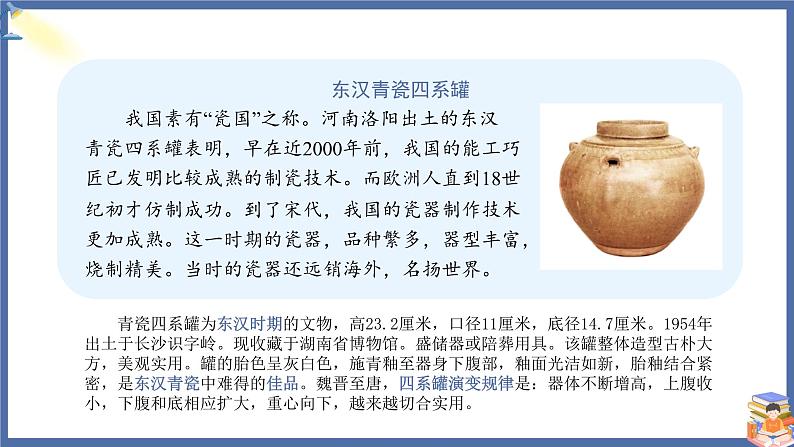 东汉青瓷四系罐

我国素有“瓷国”之称。河南洛阳出土的东汉青瓷四系罐表明，早在近2000年前，我国的能工巧匠已发明比较成熟的制瓷技术。而欧洲人直到18世纪初才仿制成功。到了宋代，我国的瓷器制作技术更加成熟。这一时期的瓷器，品种繁多，器型丰富，烧制精美。当时的瓷器还远销海外，名扬世界。

青瓷四系罐为东汉时期的文物，高23.2厘米，口径11厘米，底径14.7厘米。1954年出土于长沙识字岭。现收藏于湖南省博物馆。盛储器或陪葬用具。该罐整体造型古朴大方，美观实用。罐的胎色呈灰白色，施青釉至器身下腹部，釉面光洁如新，胎釉结合紧密，是东汉青瓷中难得的佳品。魏晋至唐，四系罐演变规律是：器体不断增高，上腹收小，下腹和底相应扩大，重心向下，越来越切合实用。